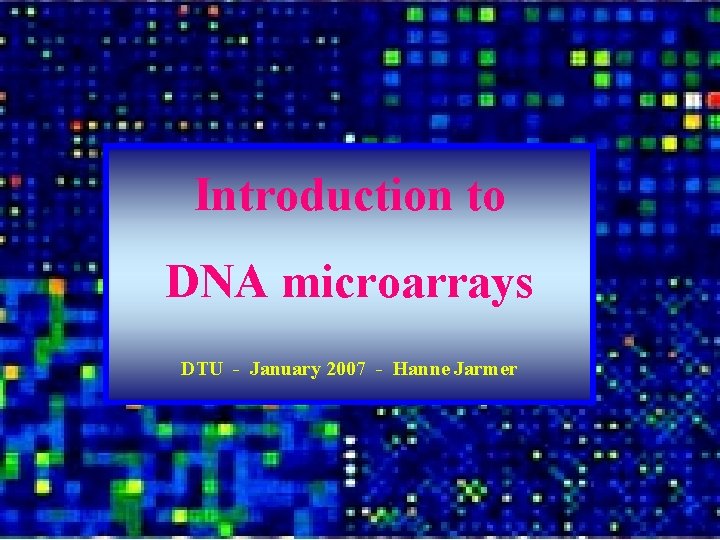 Introduction to

DNA microarrays

DTU - January 2007 - Hanne Jarmer